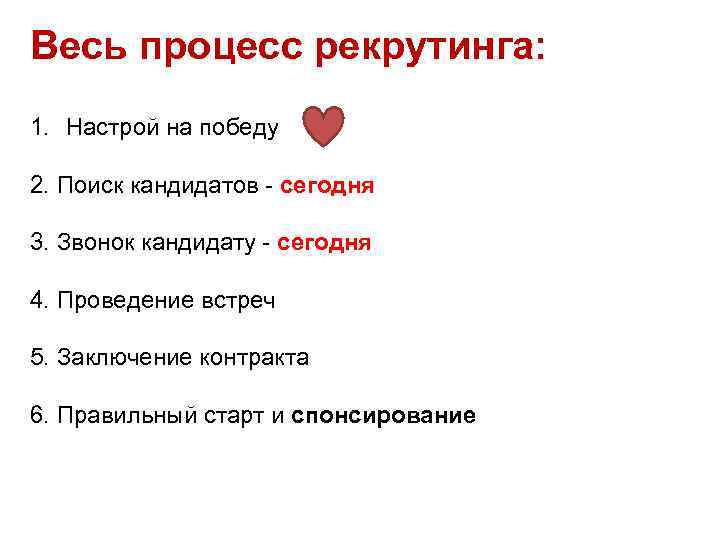 Весь процесс рекрутинга:

1. Настрой на победу

2. Поиск кандидатов - сегодня

3. Звонок кандидату - сегодня

4. Проведение встреч

5. Заключение контракта

6. Правильный старт и спонсирование